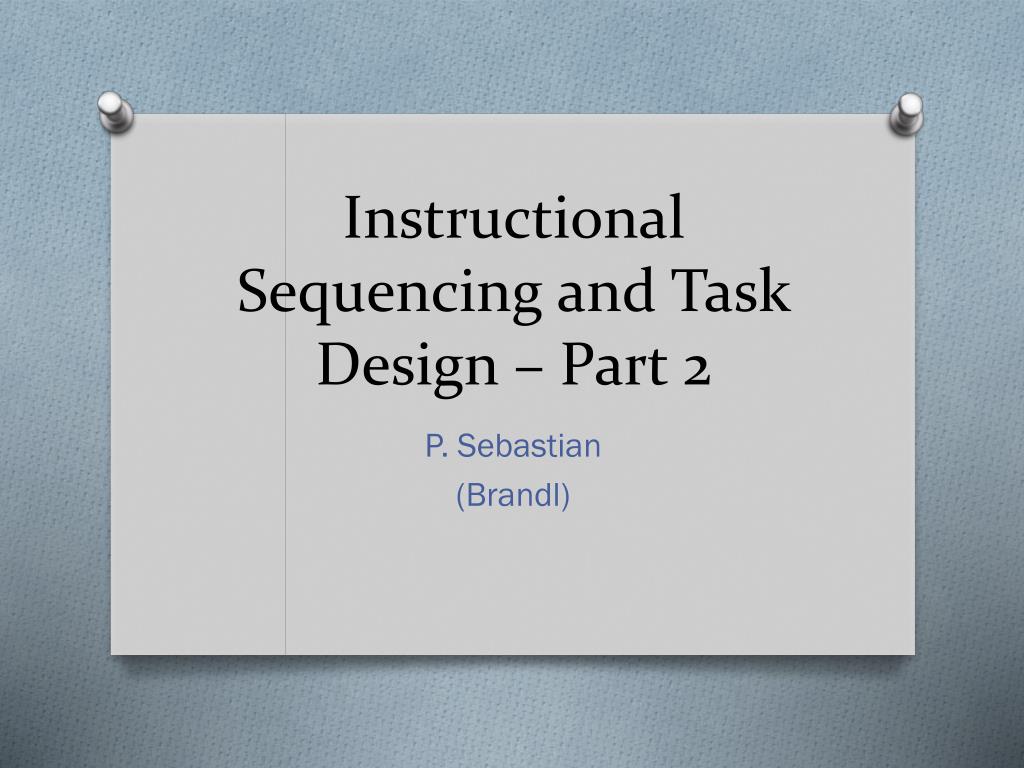 Instructional Sequencing and Task Design – Part 2

P. Sebastian
(Brandl)